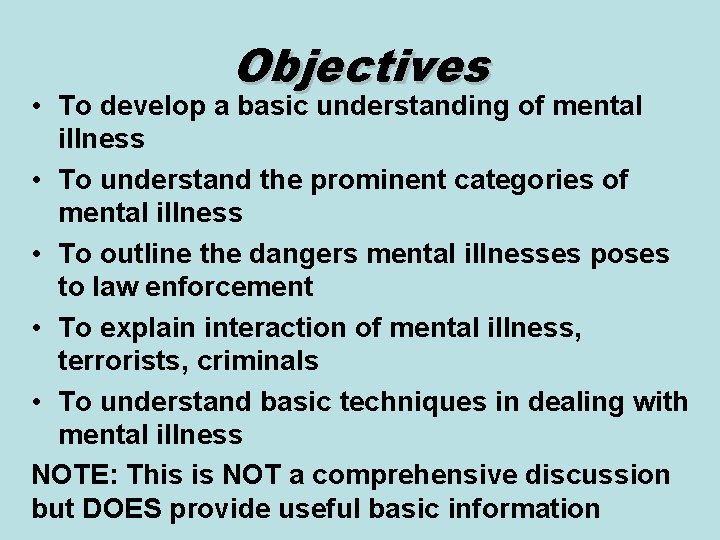 Objectives

• To develop a basic understanding of mental illness

• To understand the prominent categories of mental illness

• To outline the dangers mental illnesses poses to law enforcement

• To explain interaction of mental illness, terrorists, criminals

• To understand basic techniques in dealing with mental illness

NOTE: This is NOT a comprehensive discussion but DOES provide useful basic information